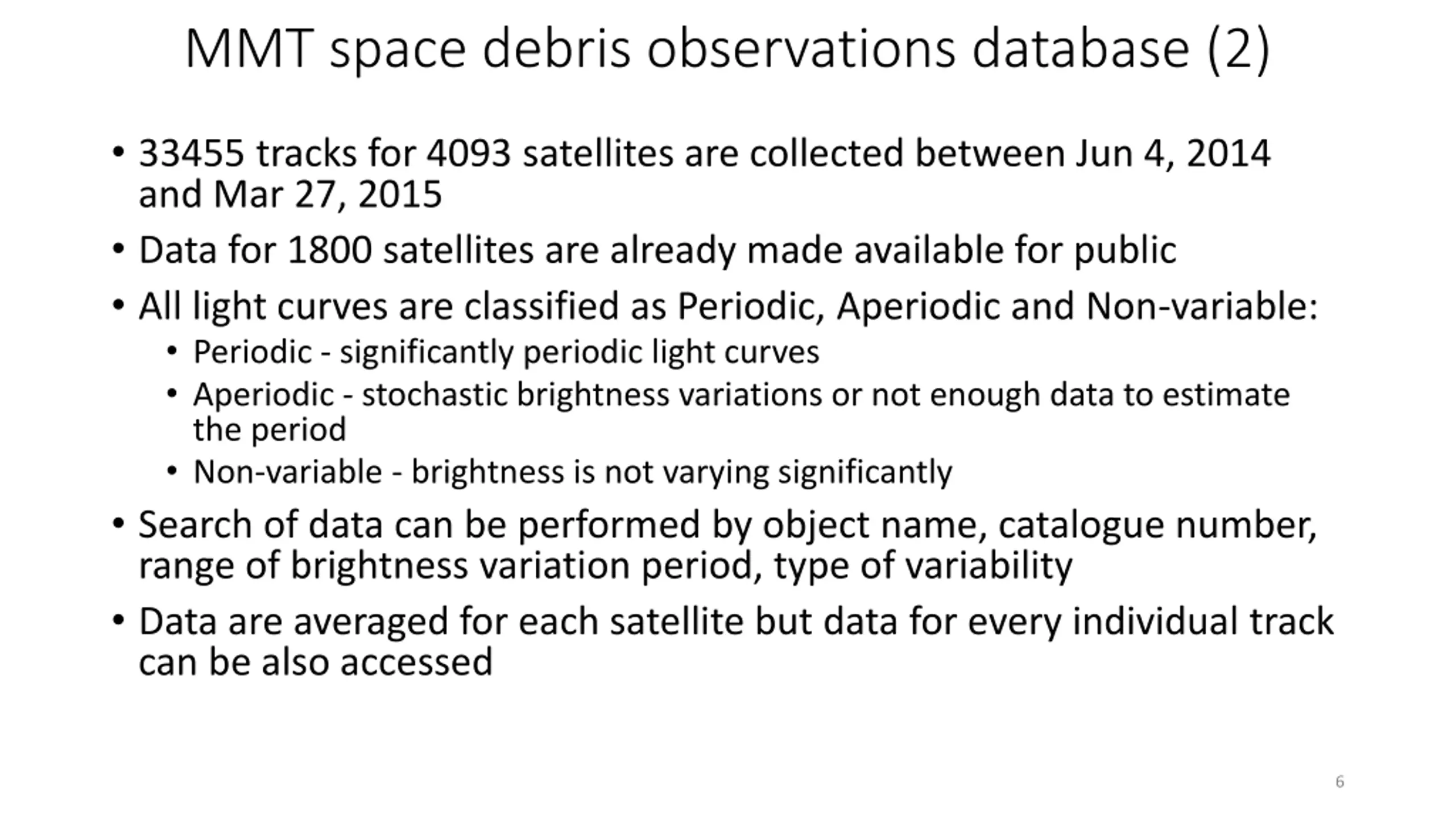 MMT space debris observations database (2)

• 33455 tracks for 4093 satellites are collected between Jun 4, 2014 and Mar 27, 2015

• Data for 1800 satellites are already made available for public

• All light curves are classified as Periodic, Aperiodic and Non-variable:
  • Periodic - significantly periodic light curves
  • Aperiodic - stochastic brightness variations or not enough data to estimate the period
  • Non-variable - brightness is not varying significantly

• Search of data can be performed by object name, catalogue number, range of brightness variation period, type of variability

• Data are averaged for each satellite but data for every individual track can be also accessed

6